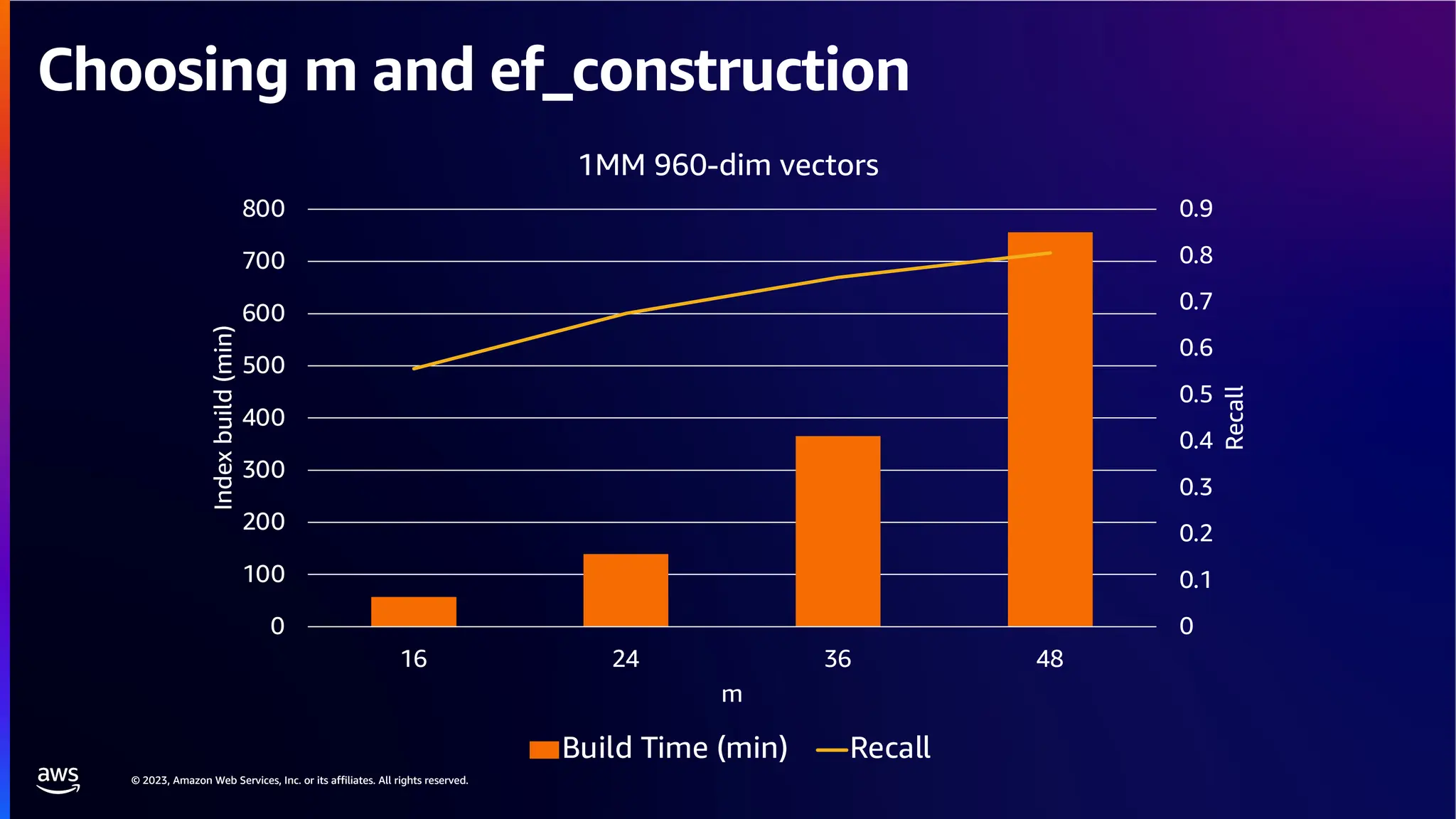 Choosing m and ef_construction

1MM 960-dim vectors

Index build (min)

800
700
600
500
400
300
200
100
0

0.9
0.8
0.7
0.6
0.5
0.4
0.3
0.2
0.1
0

Recall

16
24
36
48

m

Build Time (min) Recall

aws

© 2023, Amazon Web Services, Inc. or its affiliates. All rights reserved.